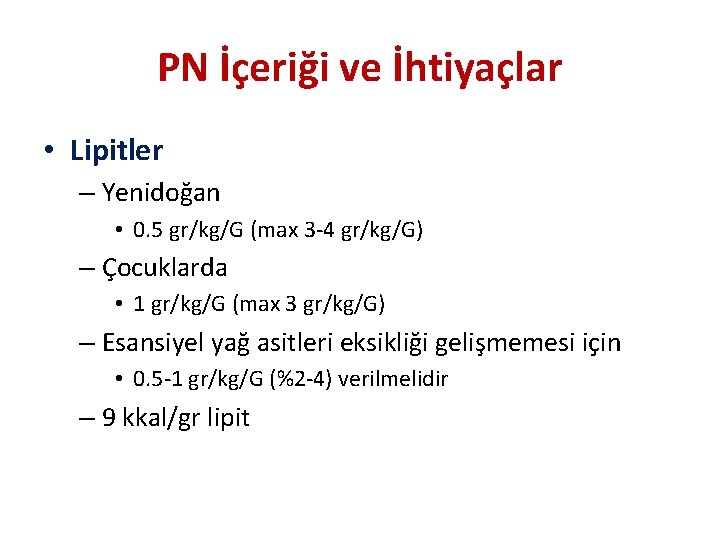 PN İçeriği ve İhtiyaçlar

• Lipitler
– Yenidoğan
• 0.5 gr/kg/G (max 3-4 gr/kg/G)
– Çocuklarda
• 1 gr/kg/G (max 3 gr/kg/G)
– Esansiyel yağ asitleri eksikliği gelişmemesi için
• 0.5-1 gr/kg/G (%2-4) verilmelidir
– 9 kkal/gr lipit